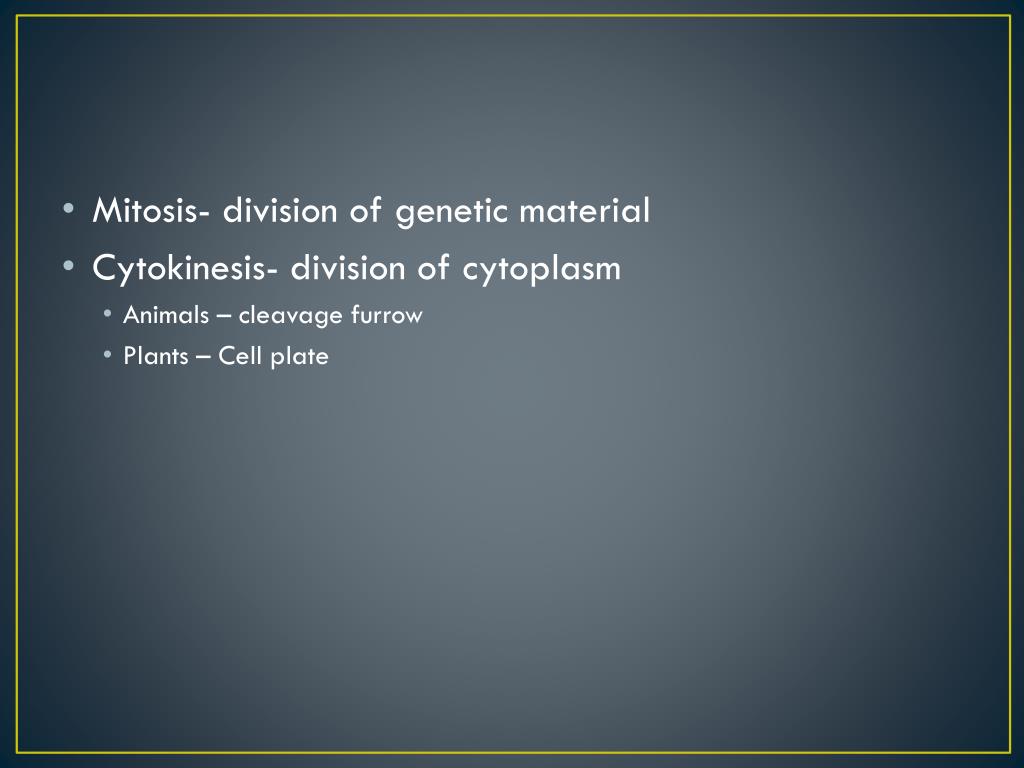 • Mitosis- division of genetic material
• Cytokinesis- division of cytoplasm
  • Animals – cleavage furrow
  • Plants – Cell plate